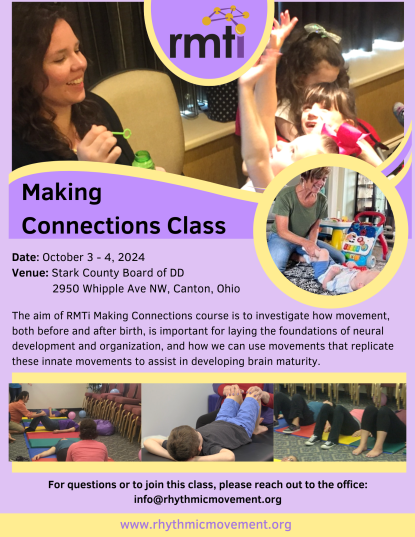 rmti

Making Connections Class

Date: October 3 - 4, 2024
Venue: Stark County Board of DD
2950 Whipple Ave NW, Canton, Ohio

The aim of RMTi Making Connections course is to investigate how movement, both before and after birth, is important for laying the foundations of neural development and organization, and how we can use movements that replicate these innate movements to assist in developing brain maturity.

For questions or to join this class, please reach out to the office:
info@rhythmicmovement.org

www.rhythmicmovement.org